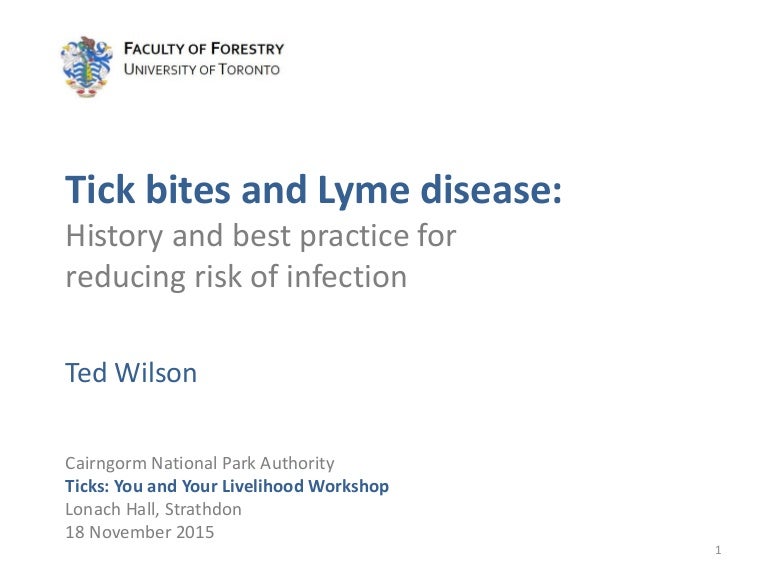 FACULTY OF FORESTRY
UNIVERSITY OF TORONTO

Tick bites and Lyme disease:
History and best practice for reducing risk of infection

Ted Wilson

Cairngorm National Park Authority
Ticks: You and Your Livelihood Workshop
Lonach Hall, Strathdon
18 November 2015

1